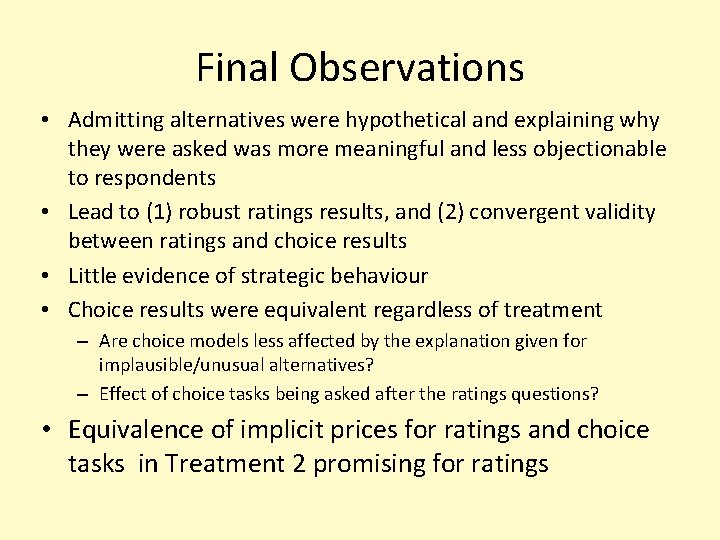 Final Observations

• Admitting alternatives were hypothetical and explaining why they were asked was more meaningful and less objectionable to respondents

• Lead to (1) robust ratings results, and (2) convergent validity between ratings and choice results

• Little evidence of strategic behaviour

• Choice results were equivalent regardless of treatment

– Are choice models less affected by the explanation given for implausible/unusual alternatives?

– Effect of choice tasks being asked after the ratings questions?

• Equivalence of implicit prices for ratings and choice tasks in Treatment 2 promising for ratings